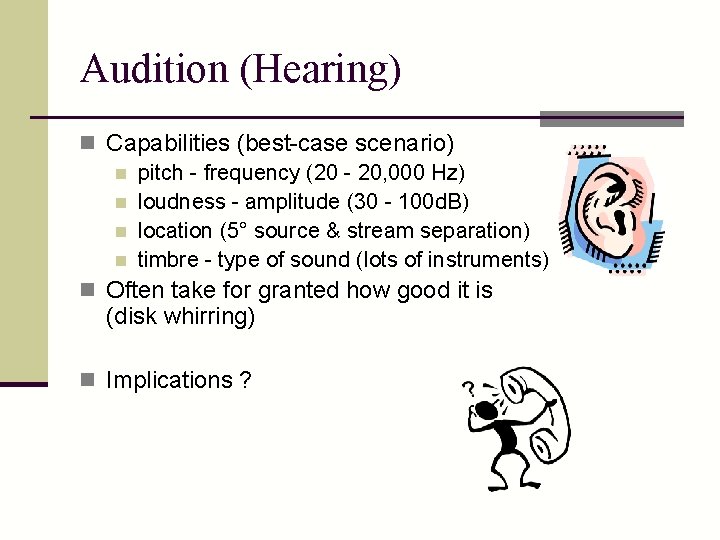 Audition (Hearing)

- Capabilities (best-case scenario)
  - pitch - frequency (20 - 20,000 Hz)
  - loudness - amplitude (30 - 100dB)
  - location (5° source & stream separation)
  - timbre - type of sound (lots of instruments)
- Often take for granted how good it is (disk whirring)

- Implications ?

?